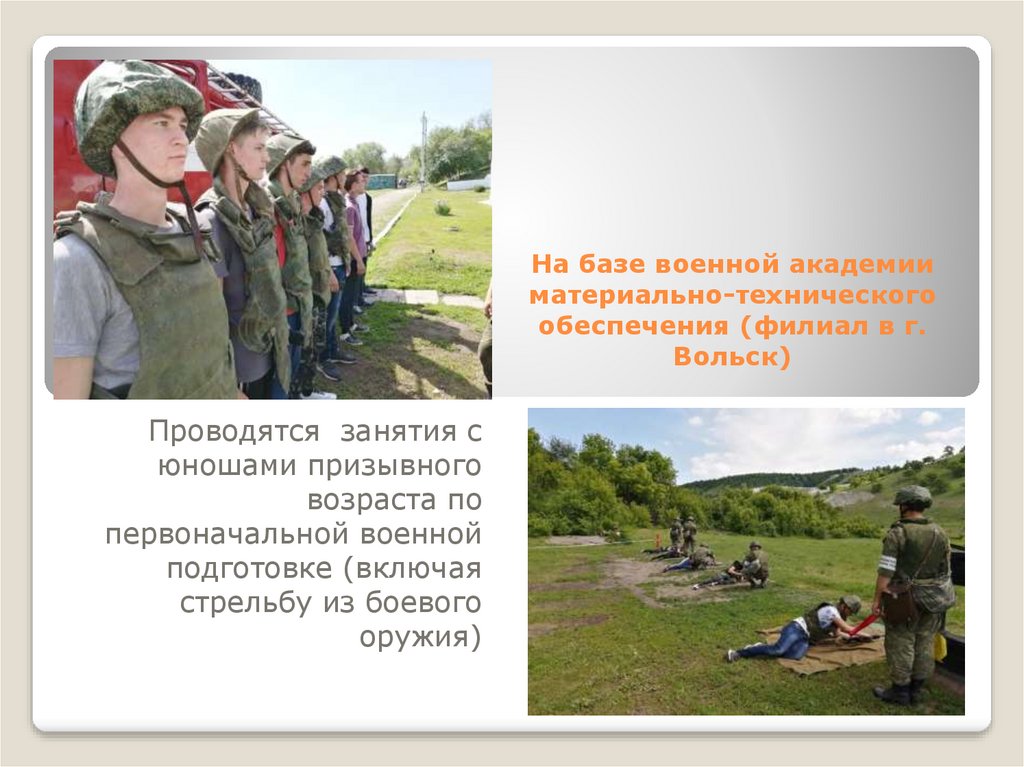 На базе военной академии материально-технического обеспечения (филиал в г. Вольск)

Проводятся занятия с юношами призывного возраста по первоначальной военной подготовке (включая стрельбу из боевого оружия)